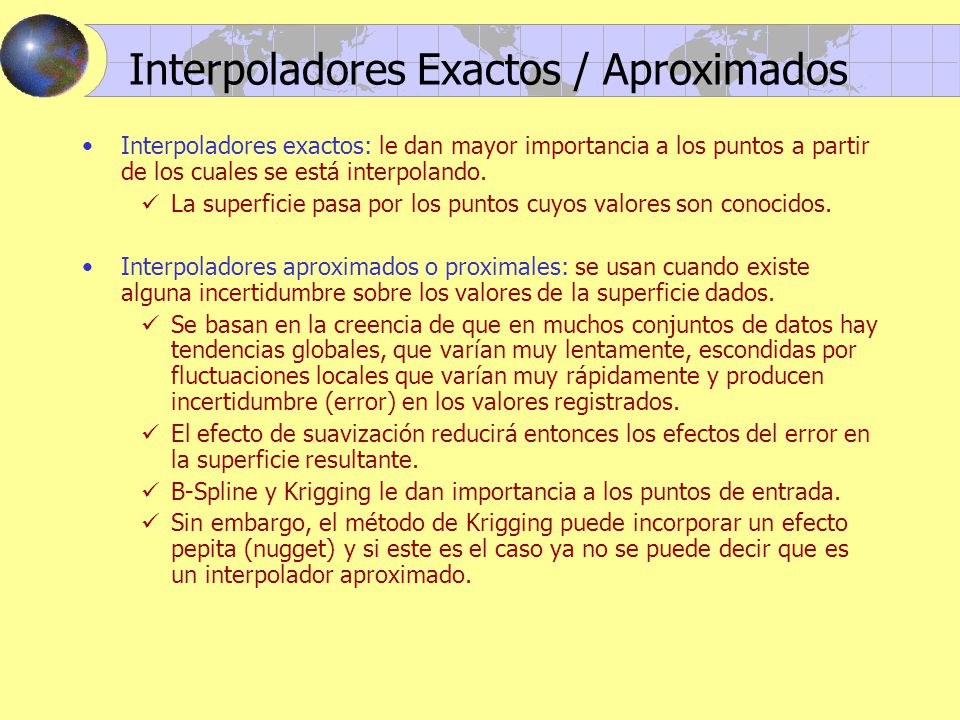 Interpoladores Exactos / Aproximados

• Interpoladores exactos: le dan mayor importancia a los puntos a partir de los cuales se está interpolando.
 ✓ La superficie pasa por los puntos cuyos valores son conocidos.

• Interpoladores aproximados o proximales: se usan cuando existe alguna incertidumbre sobre los valores de la superficie dados.
 ✓ Se basan en la creencia de que en muchos conjuntos de datos hay tendencias globales, que varían muy lentamente, escondidas por fluctuaciones locales que varían muy rápidamente y producen incertidumbre (error) en los valores registrados.
 ✓ El efecto de suavización reducirá entonces los efectos del error en la superficie resultante.
 ✓ B-Spline y Krigging le dan importancia a los puntos de entrada.
 ✓ Sin embargo, el método de Krigging puede incorporar un efecto pepita (nugget) y si este es el caso ya no se puede decir que es un interpolador aproximado.